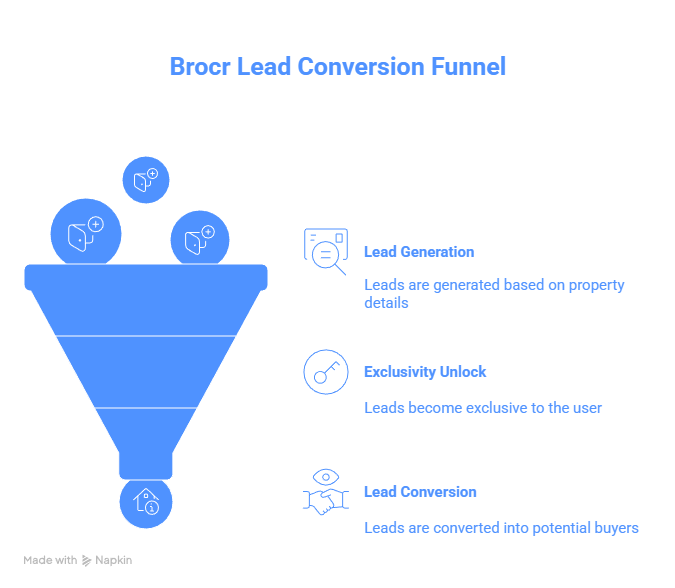 Brocr Lead Conversion Funnel

Lead Generation

Leads are generated based on property details

Exclusivity Unlock

Leads become exclusive to the user

Lead Conversion

Leads are converted into potential buyers

Made with Napkin